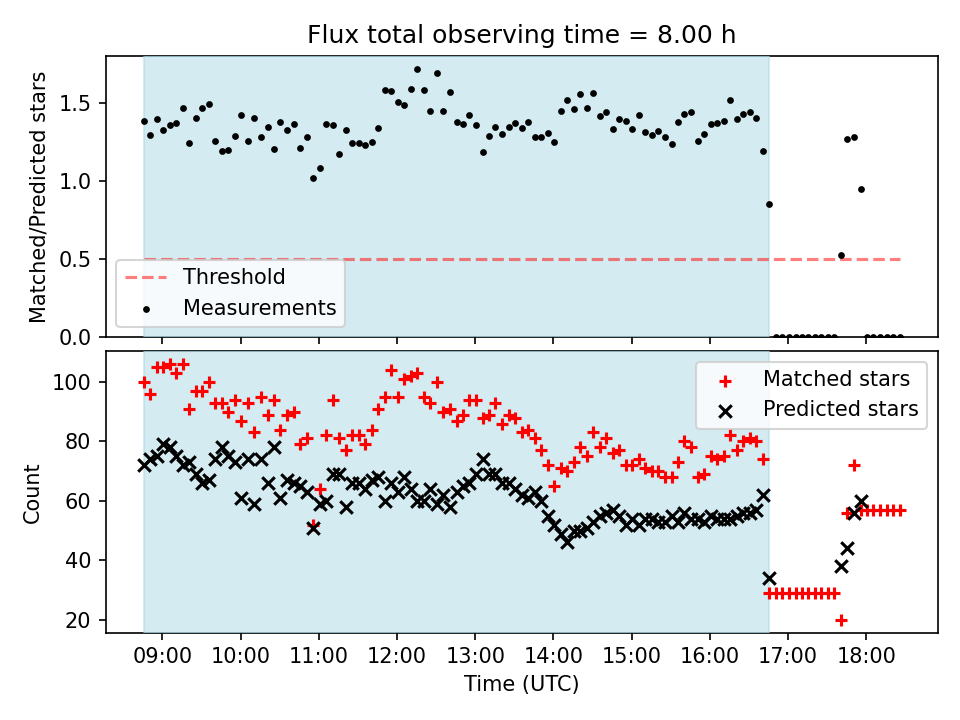 Flux total observing time = 8.00 h

Matched/Predicted stars

1.5
1.0
0.5
0.0

Threshold
Measurements

Count

100
80
60
40
20

Matched stars
Predicted stars

09:00 10:00 11:00 12:00 13:00 14:00 15:00 16:00 17:00 18:00

Time (UTC)